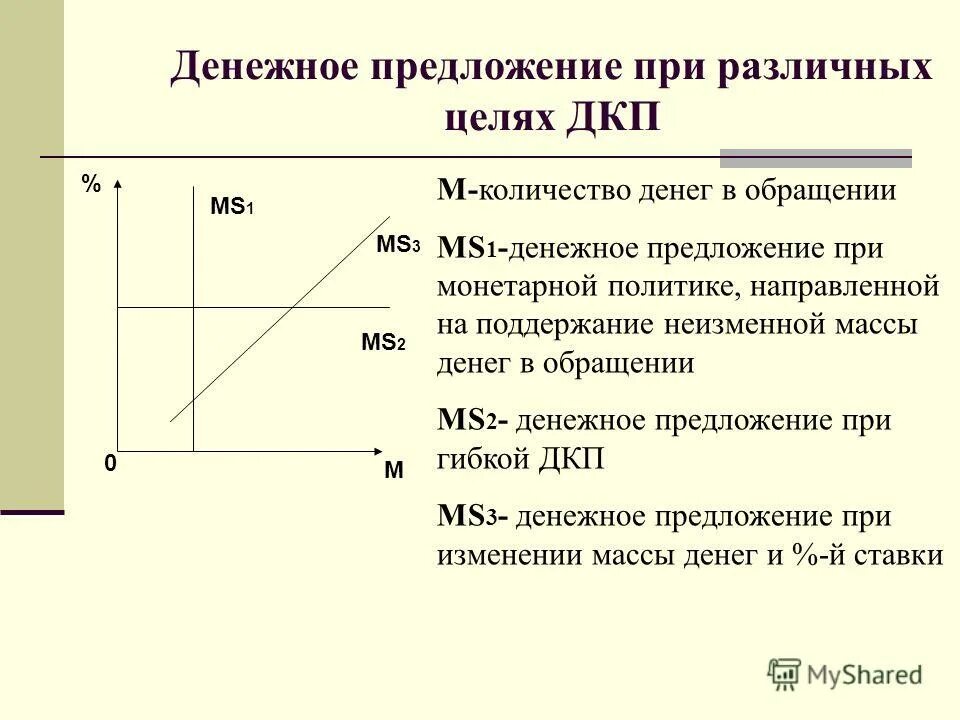 Денежное предложение при различных целях ДКП

%

$MS_1$

$MS_3$

$MS_2$

0

M

M-количество денег в обращении

$MS_1$-денежное предложение при монетарной политике, направленной на поддержание неизменной массы денег в обращении

$MS_2$- денежное предложение при гибкой ДКП

$MS_3$- денежное предложение при изменении массы денег и %-й ставки

MyShared